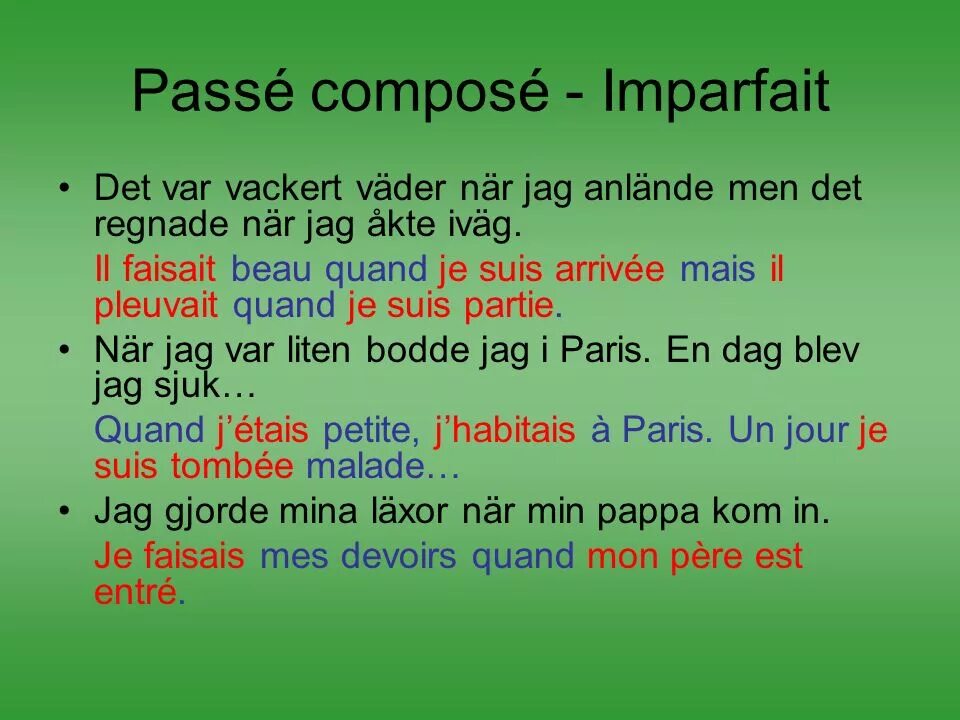 Passé composé - Imparfait

• Det var vackert väder när jag anlände men det regnade när jag åkte iväg.

Il faisait beau quand je suis arrivée mais il pleuvait quand je suis partie.

• När jag var liten bodde jag i Paris. En dag blev jag sjuk…

Quand j'étais petite, j'habitais à Paris. Un jour je suis tombée malade…

• Jag gjorde mina läxor när min pappa kom in.

Je faisais mes devoirs quand mon père est entré.